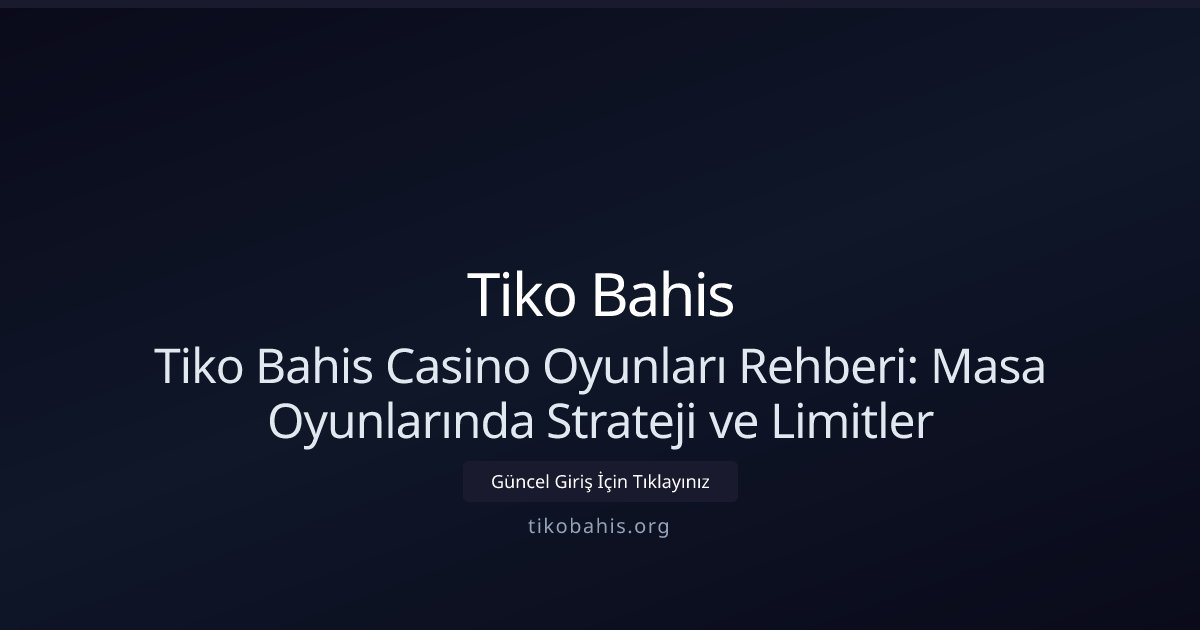 Tiko Bahis

Tiko Bahis Casino Oyunları Rehberi: Masa Oyunlarında Strateji ve Limitler

Güncel Giriş İçin Tıklayınız

tikobahis.org